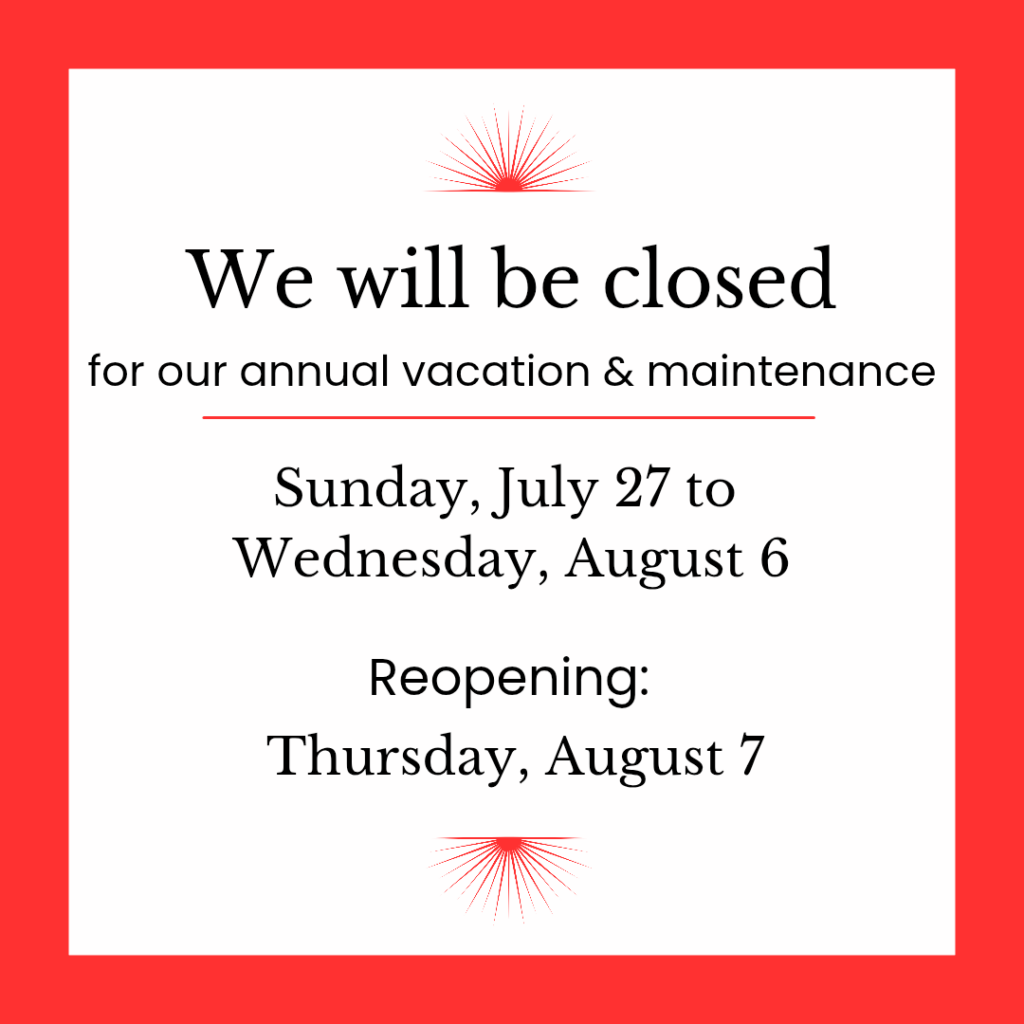 We will be closed

for our annual vacation & maintenance

Sunday, July 27 to Wednesday, August 6

Reopening:
Thursday, August 7